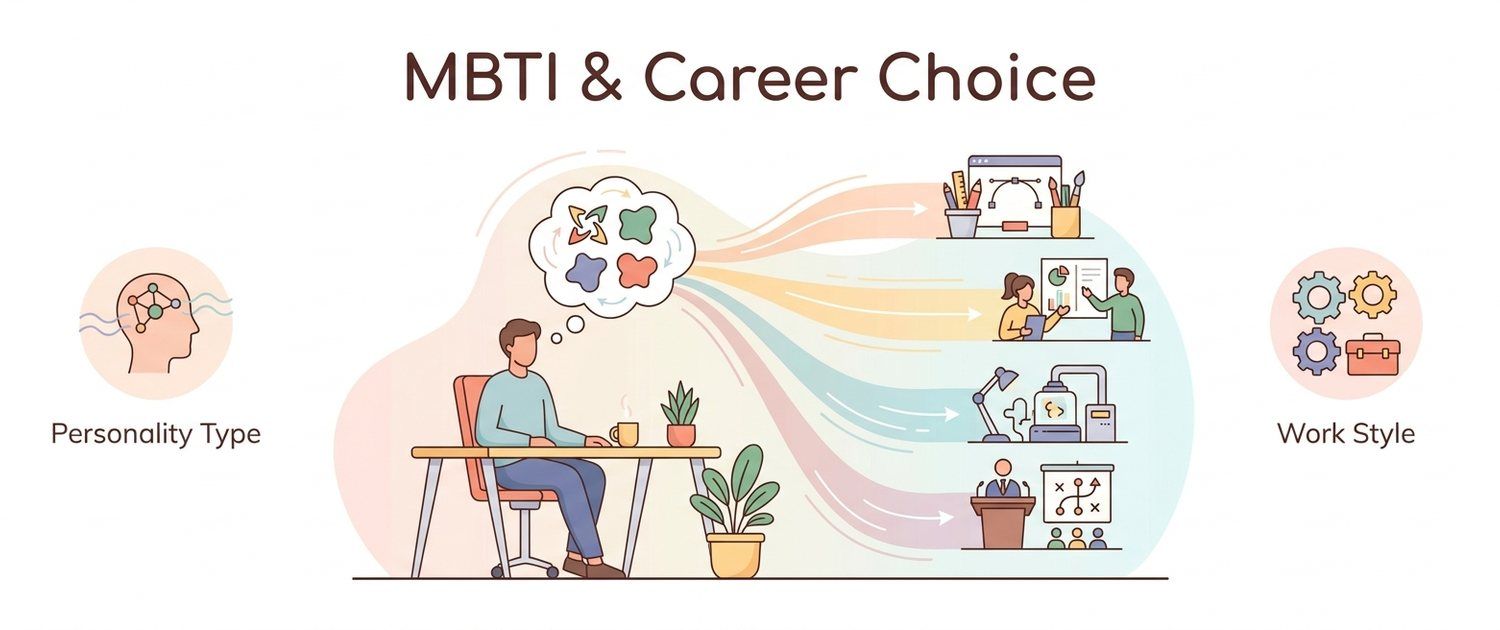 MBTI & Career Choice

Personality Type

Work Style